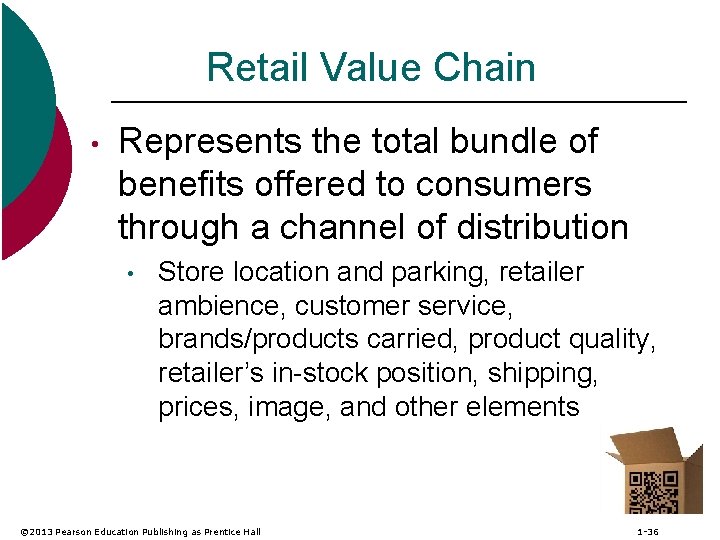 Retail Value Chain

• Represents the total bundle of benefits offered to consumers through a channel of distribution

• Store location and parking, retailer ambience, customer service, brands/products carried, product quality, retailer's in-stock position, shipping, prices, image, and other elements

©2013 Pearson Education Publishing as Prentice Hall

1-36